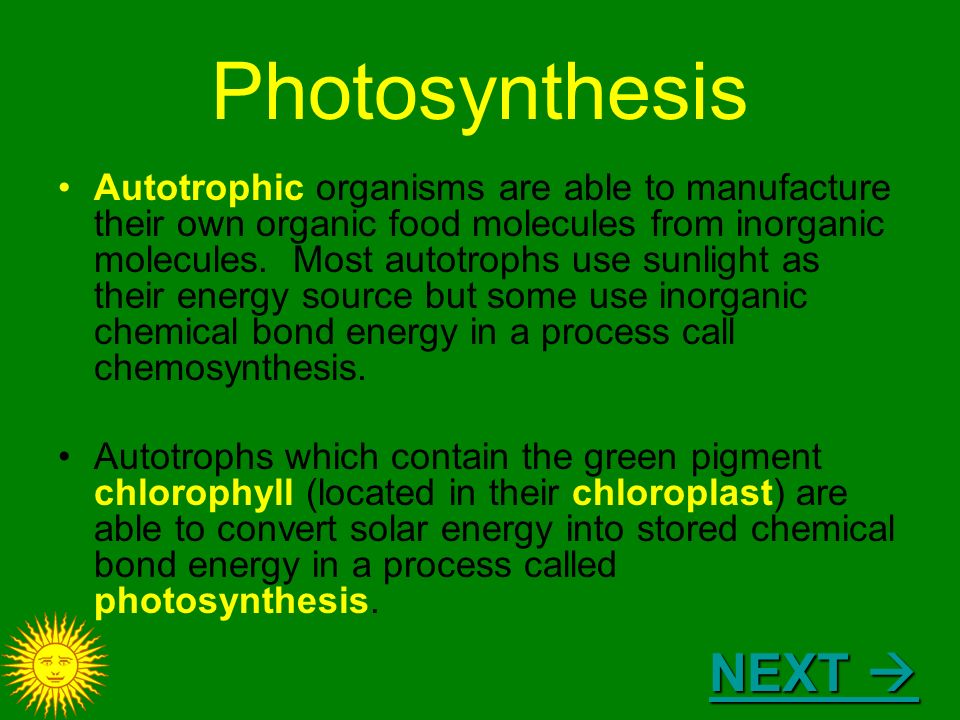 Photosynthesis

• Autotrophic organisms are able to manufacture their own organic food molecules from inorganic molecules. Most autotrophs use sunlight as their energy source but some use inorganic chemical bond energy in a process call chemosynthesis.

• Autotrophs which contain the green pigment chlorophyll (located in their chloroplast) are able to convert solar energy into stored chemical bond energy in a process called photosynthesis.

NEXT →